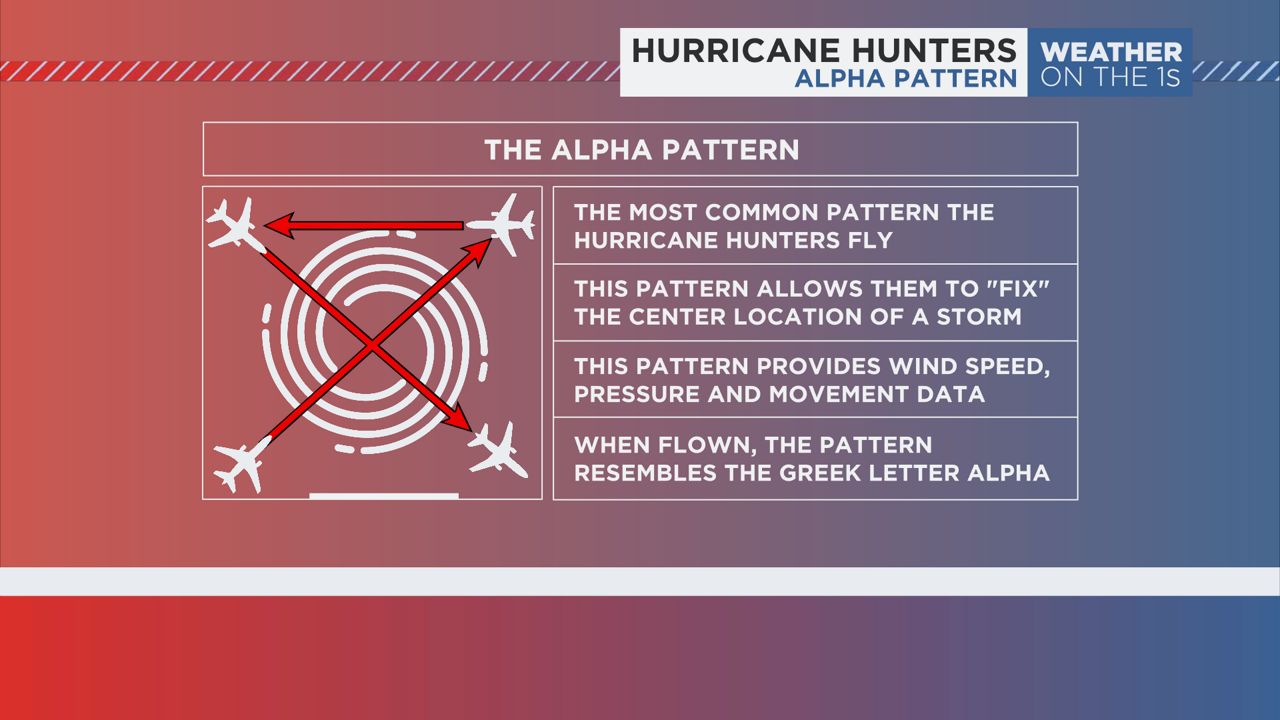 HURRICANE HUNTERS
ALPHA PATTERN

WEATHER ON THE 1S

THE ALPHA PATTERN

THE MOST COMMON PATTERN THE HURRICANE HUNTERS FLY

THIS PATTERN ALLOWS THEM TO "FIX" THE CENTER LOCATION OF A STORM

THIS PATTERN PROVIDES WIND SPEED, PRESSURE AND MOVEMENT DATA

WHEN FLOWN, THE PATTERN RESEMBLES THE GREEK LETTER ALPHA